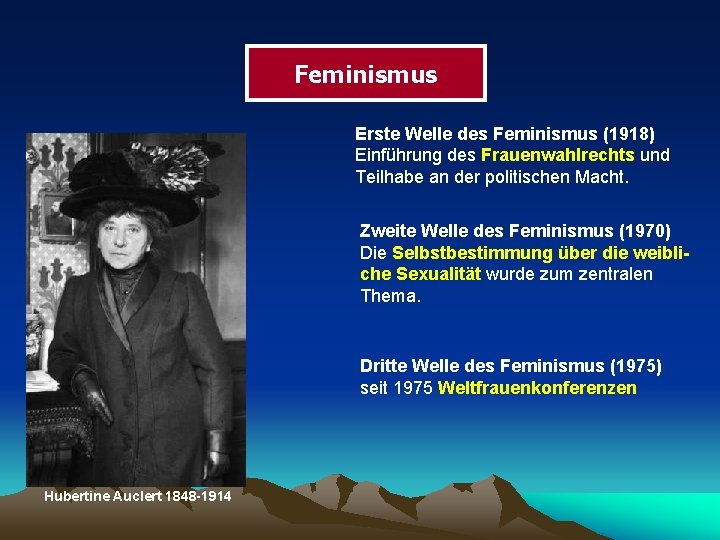 Feminismus

Erste Welle des Feminismus (1918)
Einführung des Frauenwahlrechts und Teilhabe an der politischen Macht.

Zweite Welle des Feminismus (1970)
Die Selbstbestimmung über die weibliche Sexualität wurde zum zentralen Thema.

Dritte Welle des Feminismus (1975)
seit 1975 Weltfrauenkonferenzen

Hubertine Auclert 1848-1914